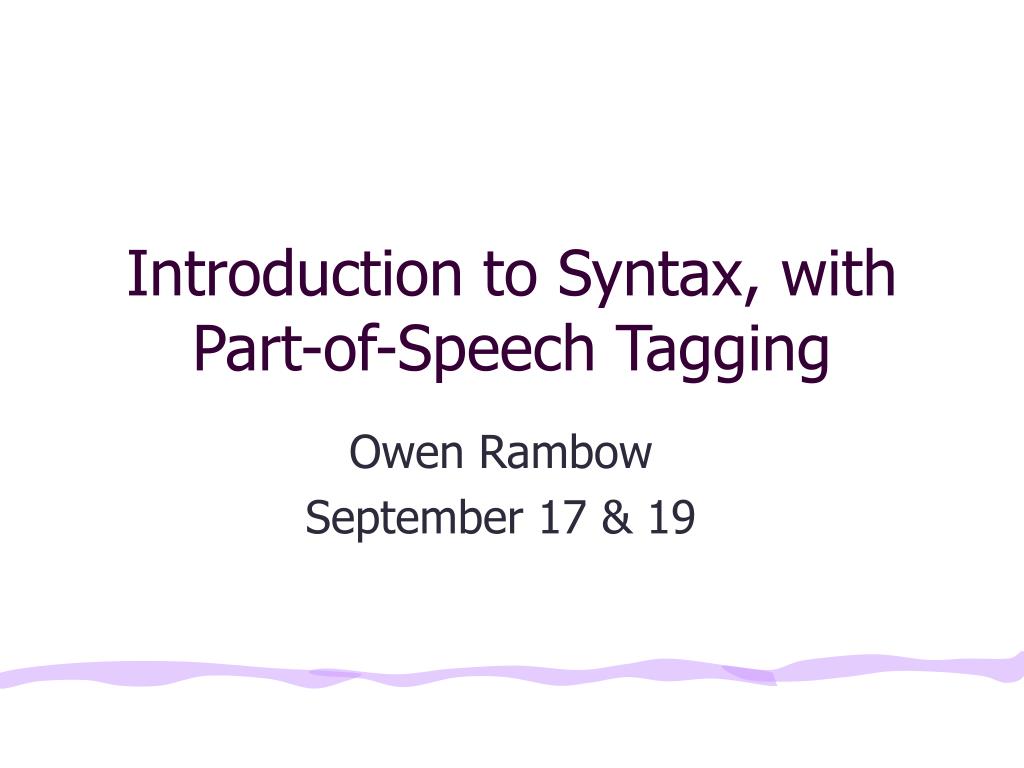 Introduction to Syntax, with Part-of-Speech Tagging

Owen Rambow
September 17 & 19